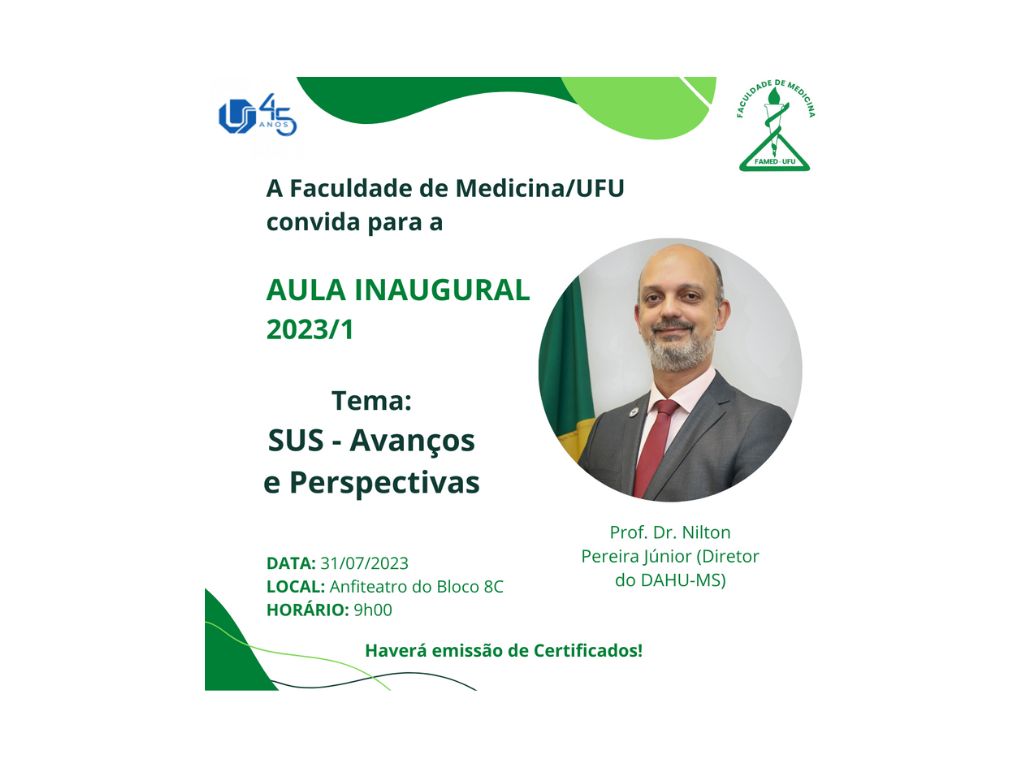 45 ANOS

FACULDADE DE MEDICINA
FAMED - UFU

A Faculdade de Medicina/UFU convida para a

AULA INAUGURAL
2023/1

Tema:
SUS - Avanços e Perspectivas

Prof. Dr. Nilton Pereira Júnior (Diretor do DAHU-MS)

DATA: 31/07/2023
LOCAL: Anfiteatro do Bloco 8C
HORÁRIO: 9h00

Haverá emissão de Certificados!